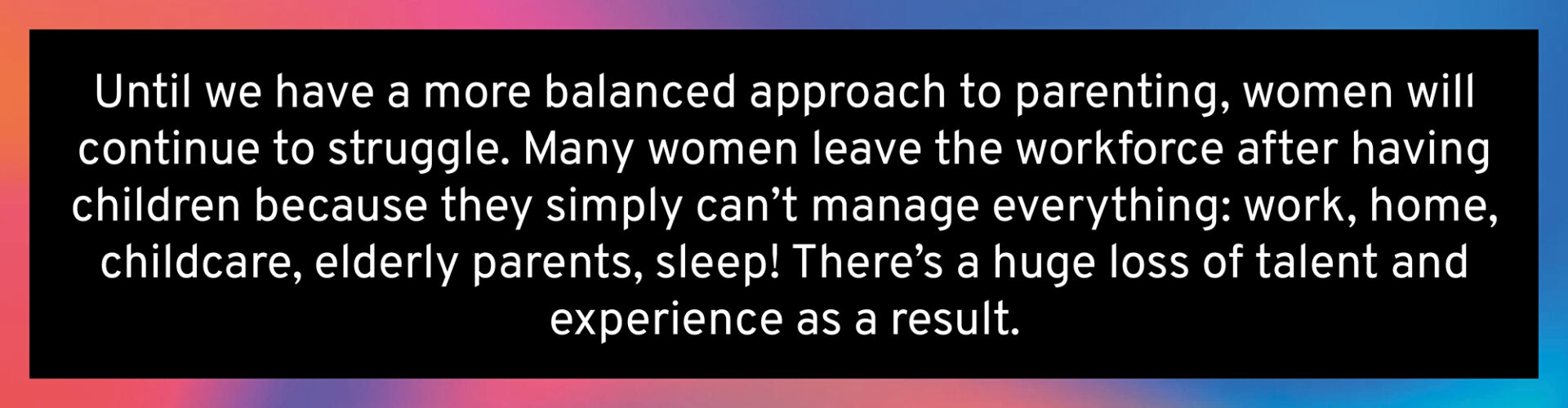 Until we have a more balanced approach to parenting, women will continue to struggle. Many women leave the workforce after having children because they simply can’t manage everything: work, home, childcare, elderly parents, sleep! There’s a huge loss of talent and experience as a result.